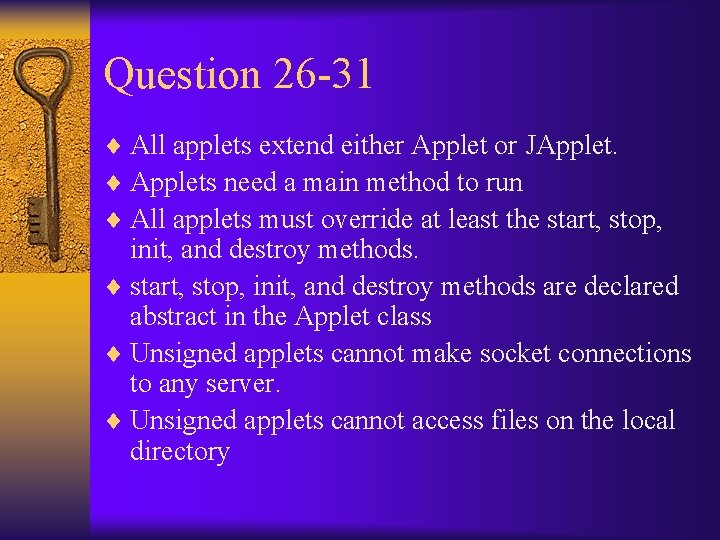 Question 26-31

♦ All applets extend either Applet or JApplet.
♦ Applets need a main method to run
♦ All applets must override at least the start, stop, init, and destroy methods.
♦ start, stop, init, and destroy methods are declared abstract in the Applet class
♦ Unsigned applets cannot make socket connections to any server.
♦ Unsigned applets cannot access files on the local directory